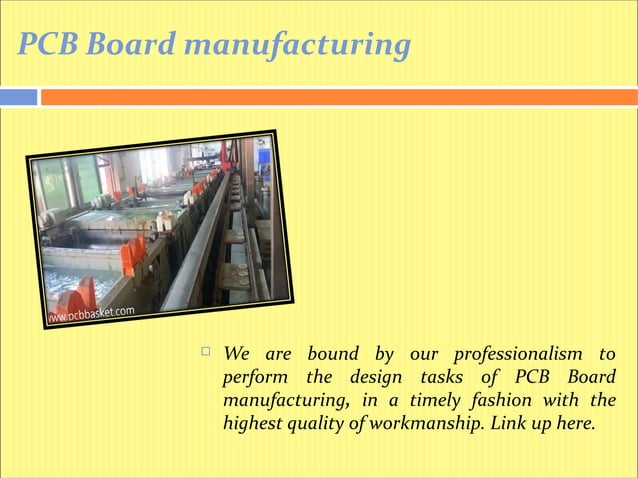 PCB Board manufacturing

www.pcbbasket.com

We are bound by our professionalism to perform the design tasks of PCB Board manufacturing, in a timely fashion with the highest quality of workmanship. Link up here.